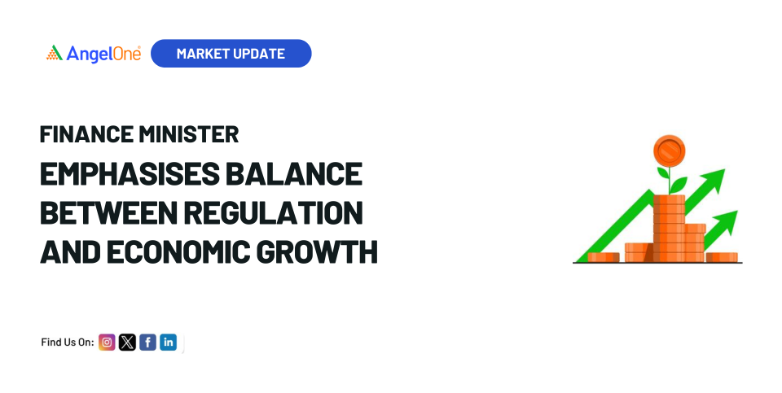 AngelOne
MARKET UPDATE

FINANCE MINISTER
EMPHASISES BALANCE BETWEEN REGULATION AND ECONOMIC GROWTH

Find Us On: